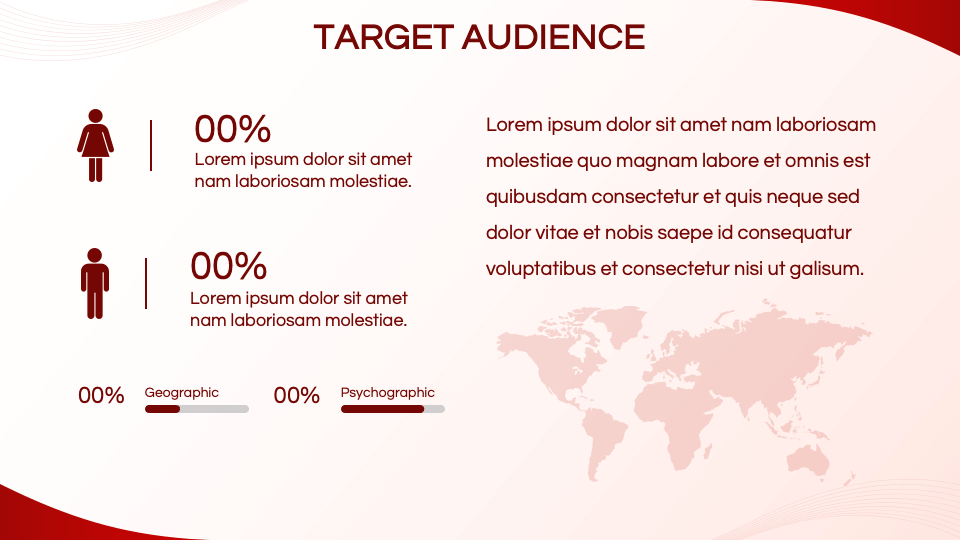 TARGET AUDIENCE

00%
Lorem ipsum dolor sit amet nam laboriosam molestiae.

00%
Lorem ipsum dolor sit amet nam laboriosam molestiae.

00% Geographic

00% Psychographic

Lorem ipsum dolor sit amet nam laboriosam molestiae quo magnam labore et omnis est quibusdam consectetur et quis neque sed dolor vitae et nobis saepe id consequatur voluptatibus et consectetur nisi ut galisum.